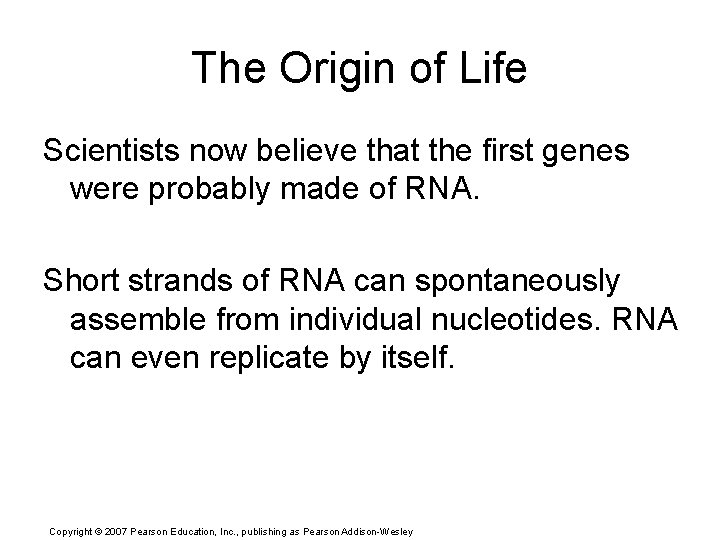 The Origin of Life

Scientists now believe that the first genes were probably made of RNA.

Short strands of RNA can spontaneously assemble from individual nucleotides. RNA can even replicate by itself.

Copyright © 2007 Pearson Education, Inc., publishing as Pearson Addison-Wesley